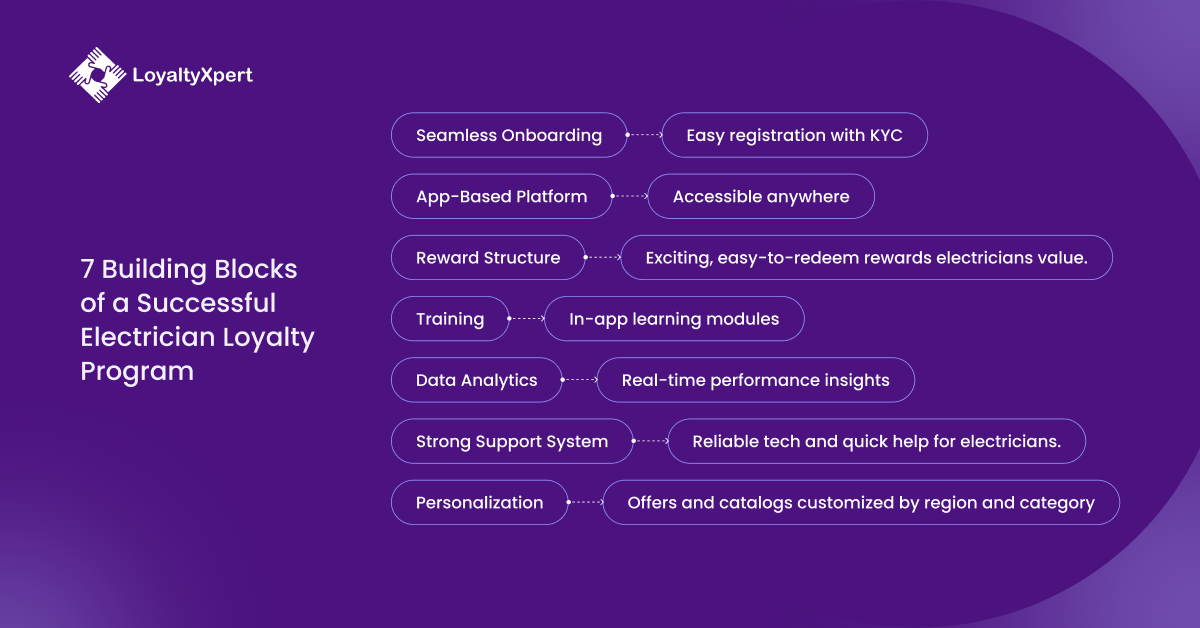 LoyaltyXpert

7 Building Blocks of a Successful Electrician Loyalty Program

Seamless Onboarding
Easy registration with KYC

App-Based Platform
Accessible anywhere

Reward Structure
Exciting, easy-to-redeem rewards electricians value.

Training
In-app learning modules

Data Analytics
Real-time performance insights

Strong Support System
Reliable tech and quick help for electricians.

Personalization
Offers and catalogs customized by region and category